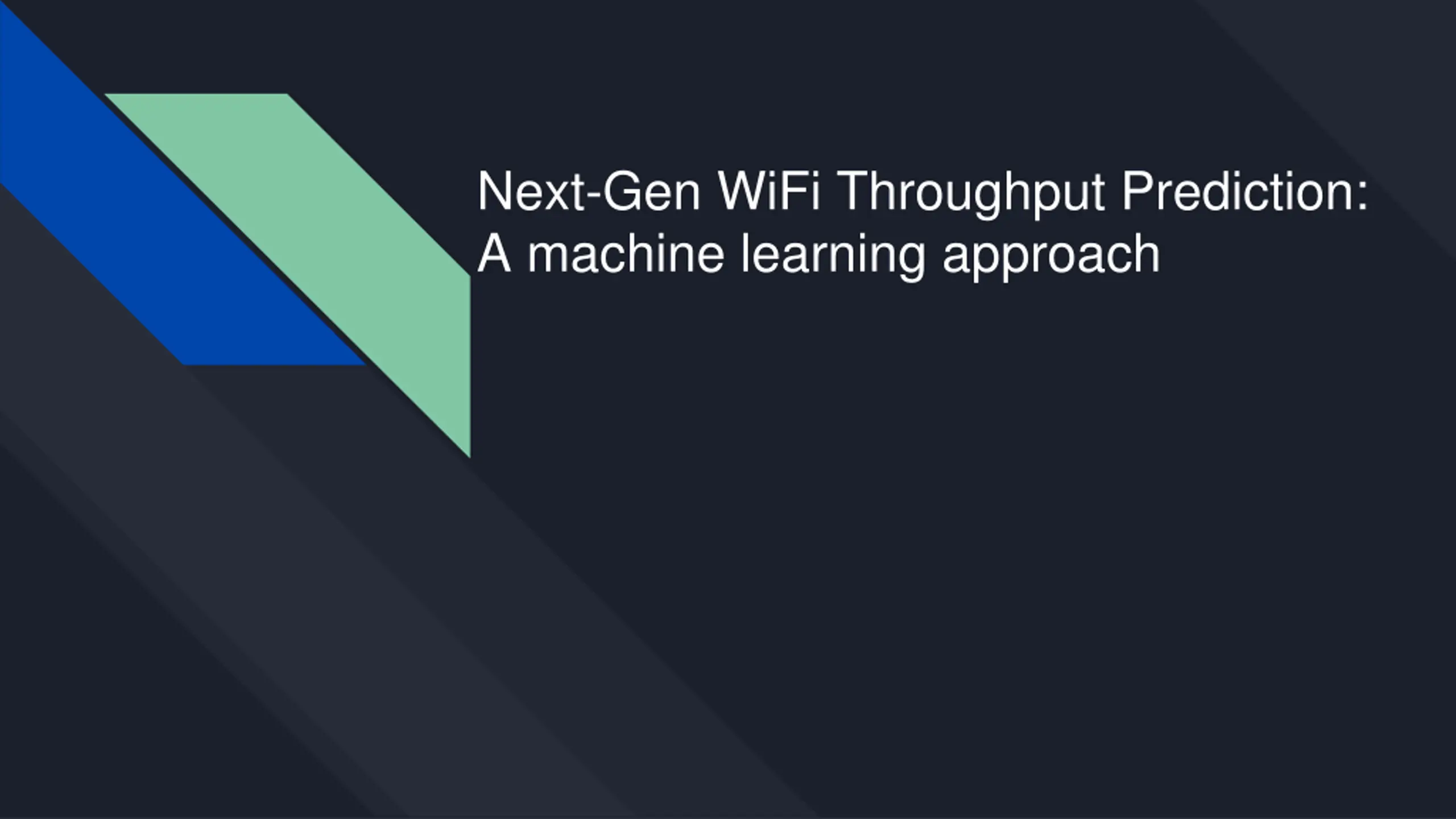 Next-Gen WiFi Throughput Prediction: A machine learning approach